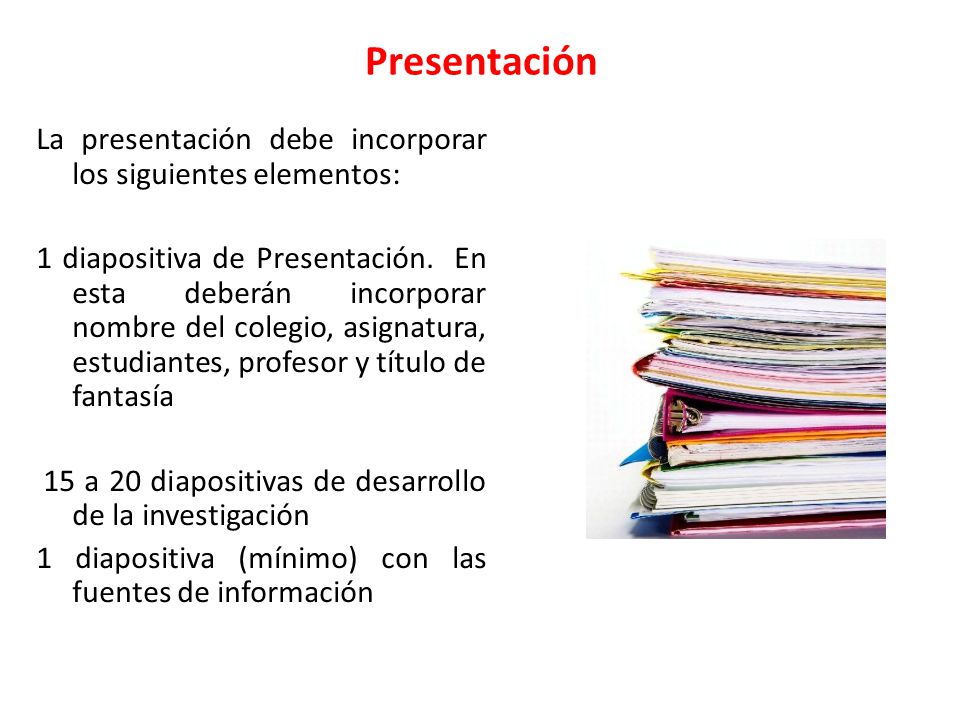 Presentación

La presentación debe incorporar los siguientes elementos:

1 diapositiva de Presentación. En esta deberán incorporar nombre del colegio, asignatura, estudiantes, profesor y título de fantasía

15 a 20 diapositivas de desarrollo de la investigación

1 diapositiva (mínimo) con las fuentes de información